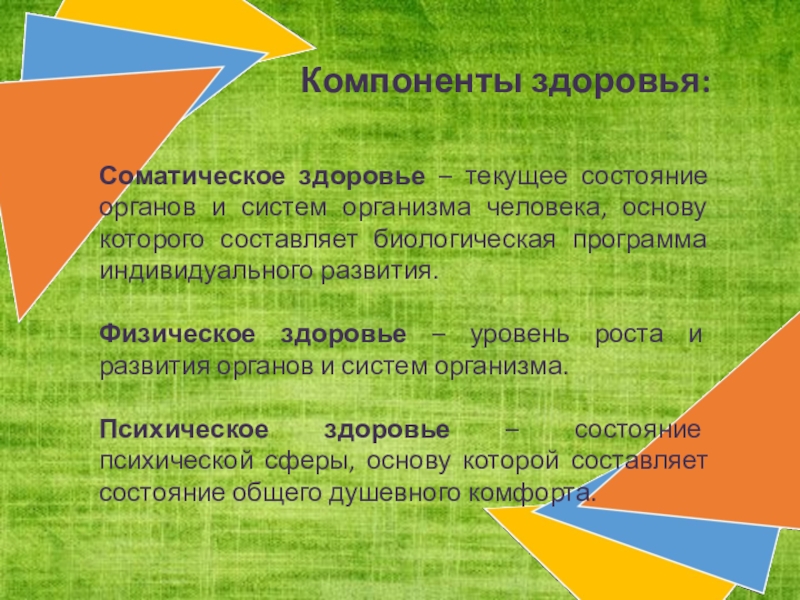 Компоненты здоровья:

Соматическое здоровье – текущее состояние органов и систем организма человека, основу которого составляет биологическая программа индивидуального развития.

Физическое здоровье – уровень роста и развития органов и систем организма.

Психическое здоровье – состояние психической сферы, основу которой составляет состояние общего душевного комфорта.